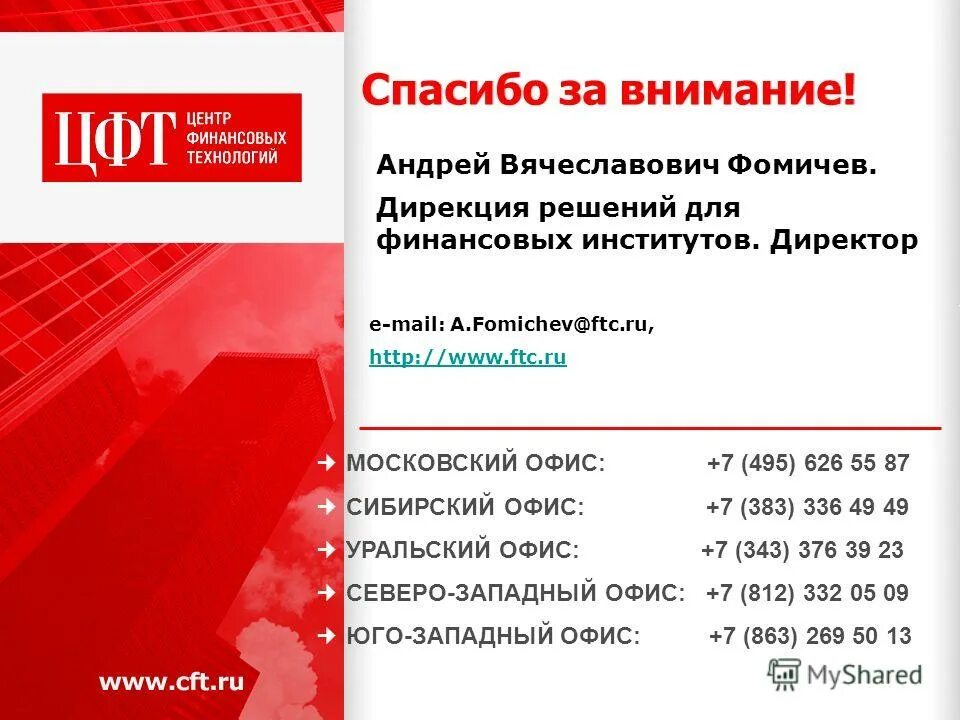 ЦФТ ЦЕНТР ФИНАНСОВЫХ ТЕХНОЛОГИЙ

Спасибо за внимание!

Андрей Вячеславович Фомичев.

Дирекция решений для финансовых институтов. Директор

e-mail: A.Fomichev@ftc.ru,

http://www.ftc.ru

МОСКОВСКИЙ ОФИС: +7 (495) 626 55 87

СИБИРСКИЙ ОФИС: +7 (383) 336 49 49

УРАЛЬСКИЙ ОФИС: +7 (343) 376 39 23

СЕВЕРО-ЗАПАДНЫЙ ОФИС: +7 (812) 332 05 09

ЮГО-ЗАПАДНЫЙ ОФИС: +7 (863) 269 50 13

www.cft.ru

MyShared